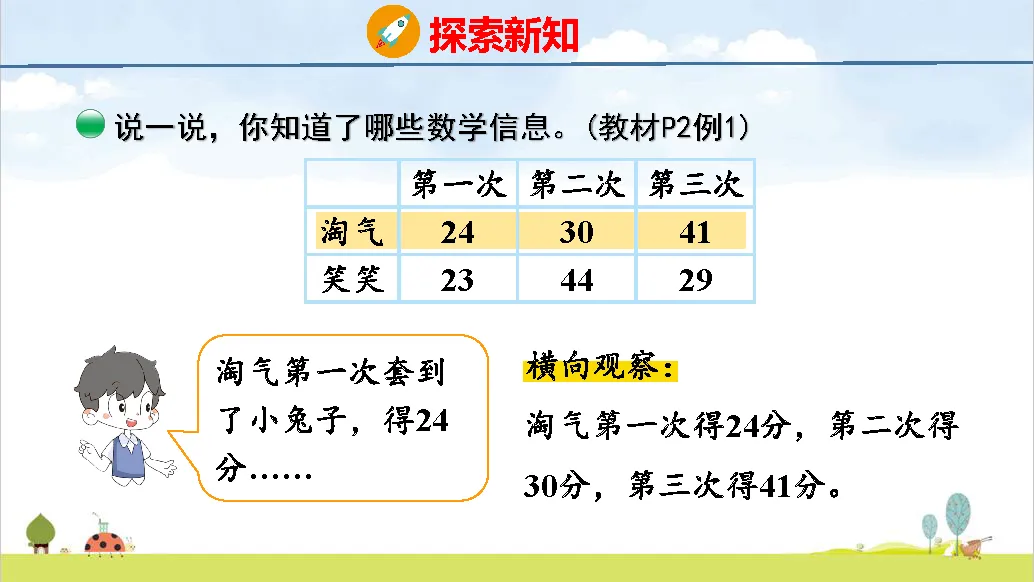 探索新知

说一说，你知道了哪些数学信息。(教材P2例1)

| | 第一次 | 第二次 | 第三次 |
|---|---|---|---|
| 淘气 | 24 | 30 | 41 |
| 笑笑 | 23 | 44 | 29 |

淘气第一次套到了小兔子，得24分……

横向观察：

淘气第一次得24分，第二次得30分，第三次得41分。